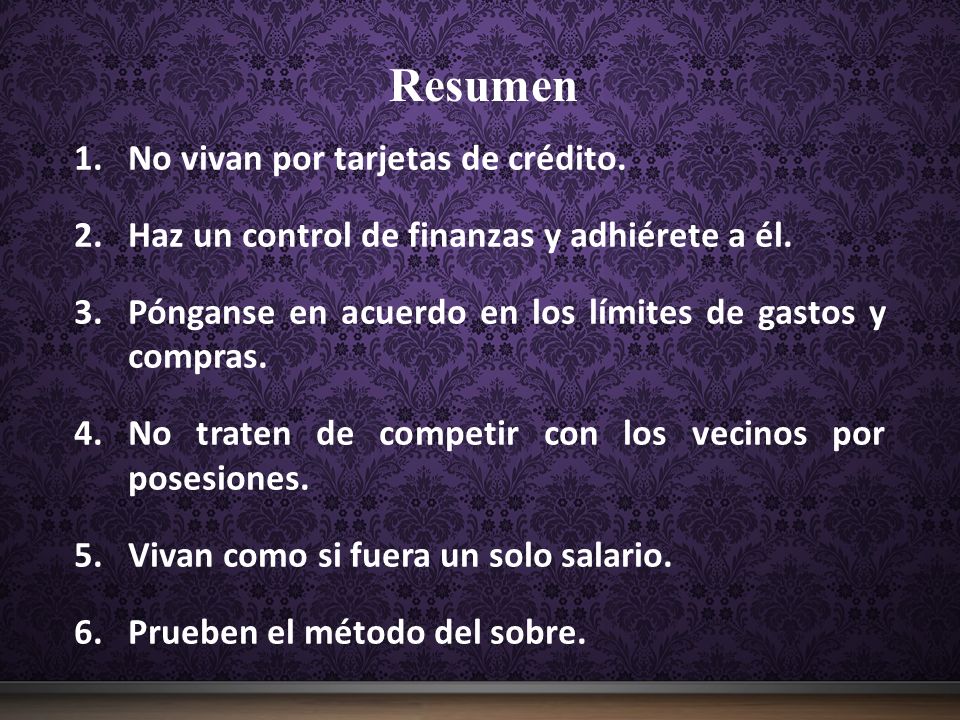 Resumen

1. No vivan por tarjetas de crédito.

2. Haz un control de finanzas y adhiérete a él.

3. Pónganse en acuerdo en los límites de gastos y compras.

4. No traten de competir con los vecinos por posesiones.

5. Vivan como si fuera un solo salario.

6. Prueben el método del sobre.